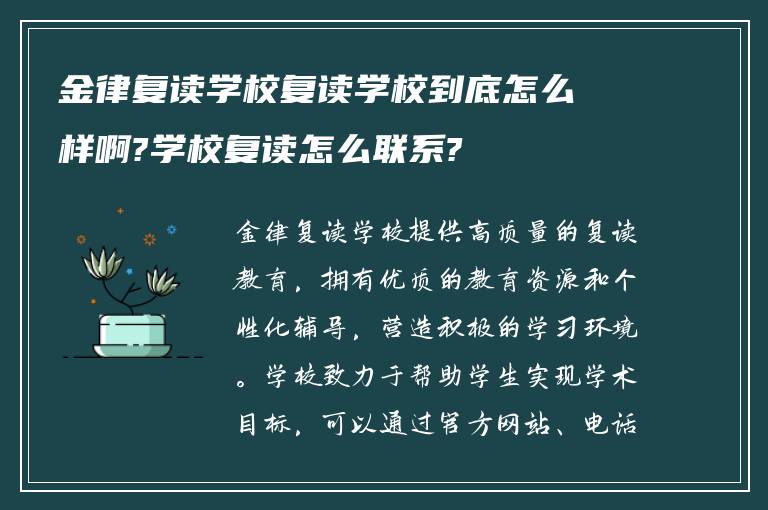 金律复读学校复读学校到底怎么样啊?学校复读怎么联系?

金律复读学校提供高质量的复读教育，拥有优质的教育资源和个性化辅导，营造积极的学习环境。学校致力于帮助学生实现学术目标，可以通过官方网站、电话